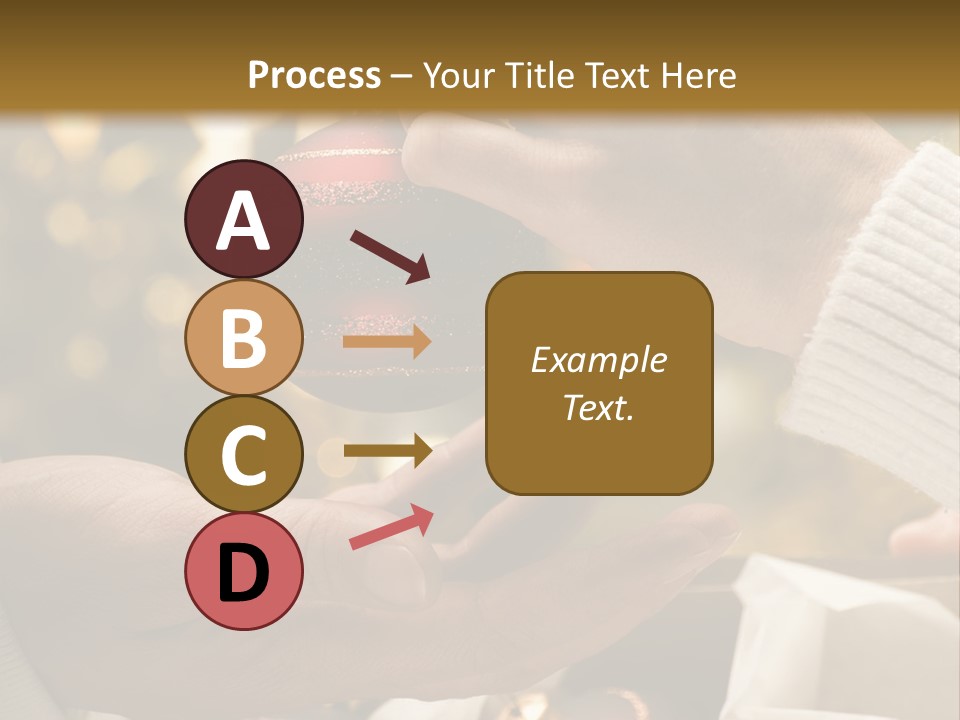 Process – Your Title Text Here

A

B

C

D

Example Text.